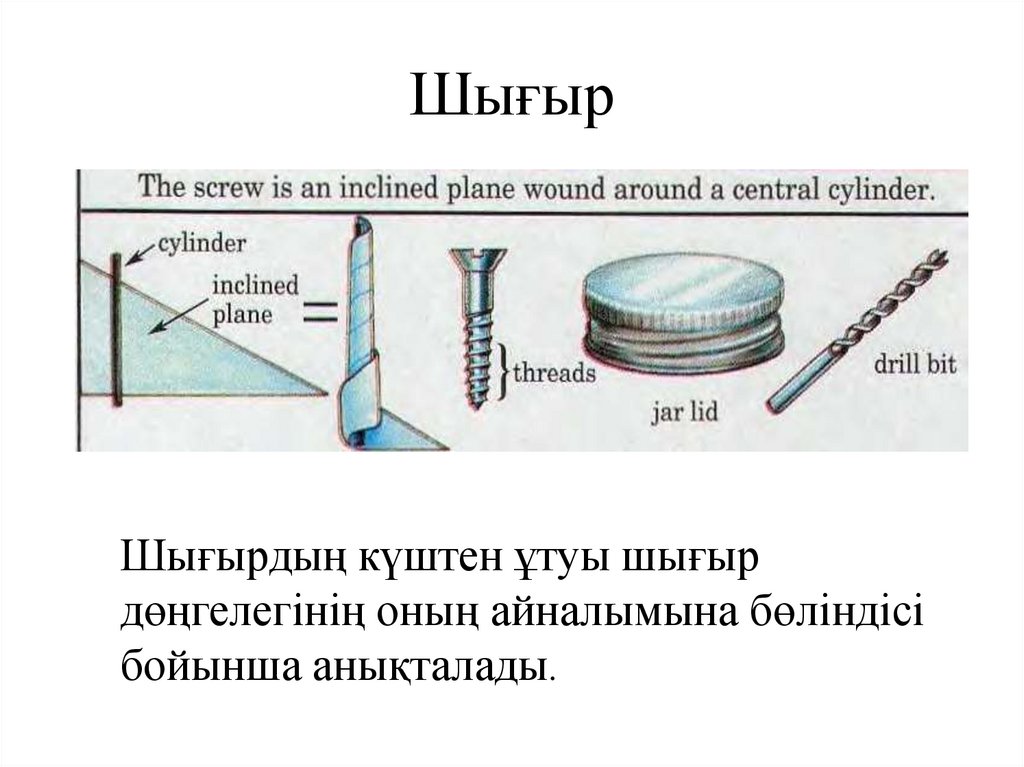 Шығыр

The screw is an inclined plane wound around a central cylinder.

cylinder

inclined plane

=

threads

jar lid

drill bit

Шығырдың күштен ұтуы шығыр дөңгелегінің оның айналымына бөліндісі бойынша анықталады.